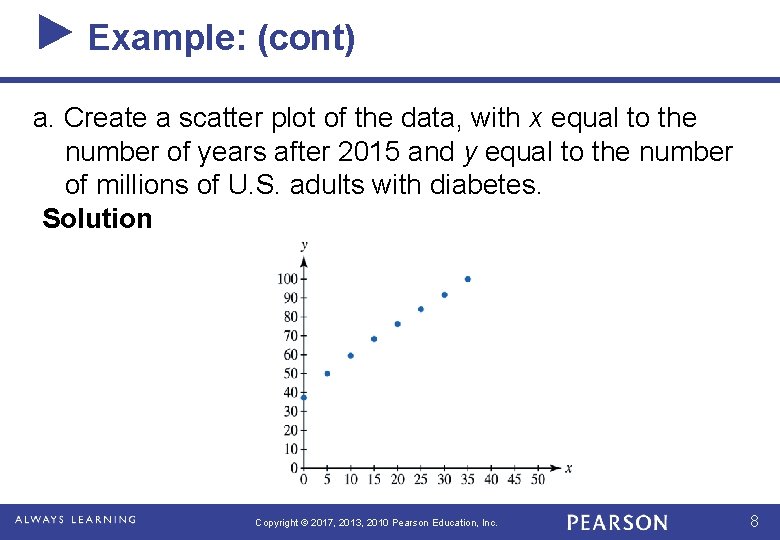 Example: (cont)

a. Create a scatter plot of the data, with $x$ equal to the number of years after 2015 and $y$ equal to the number of millions of U.S. adults with diabetes.

Solution

y

100
90
80
70
60
50
40
30
20
10
0

0 5 10 15 20 25 30 35 40 45 50 x

ALWAYS LEARNING

Copyright © 2017, 2013, 2010 Pearson Education, Inc.

PEARSON

8